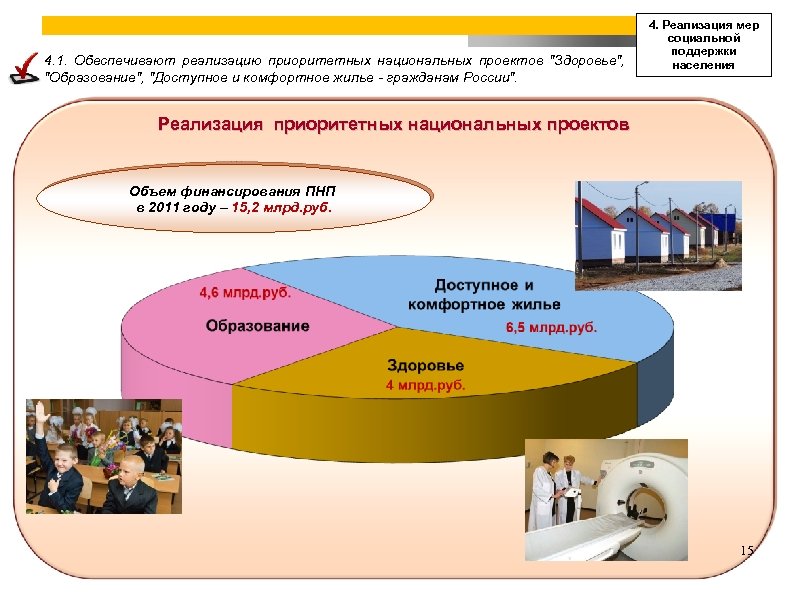 4. Реализация мер социальной поддержки населения

4.1. Обеспечивают реализацию приоритетных национальных проектов "Здоровье", "Образование", "Доступное и комфортное жилье - гражданам России".

Реализация приоритетных национальных проектов

Объем финансирования ПНП в 2011 году – 15,2 млрд.руб.

4,6 млрд.руб.
Образование

Доступное и комфортное жилье
6,5 млрд.руб.

Здоровье
4 млрд.руб.

15